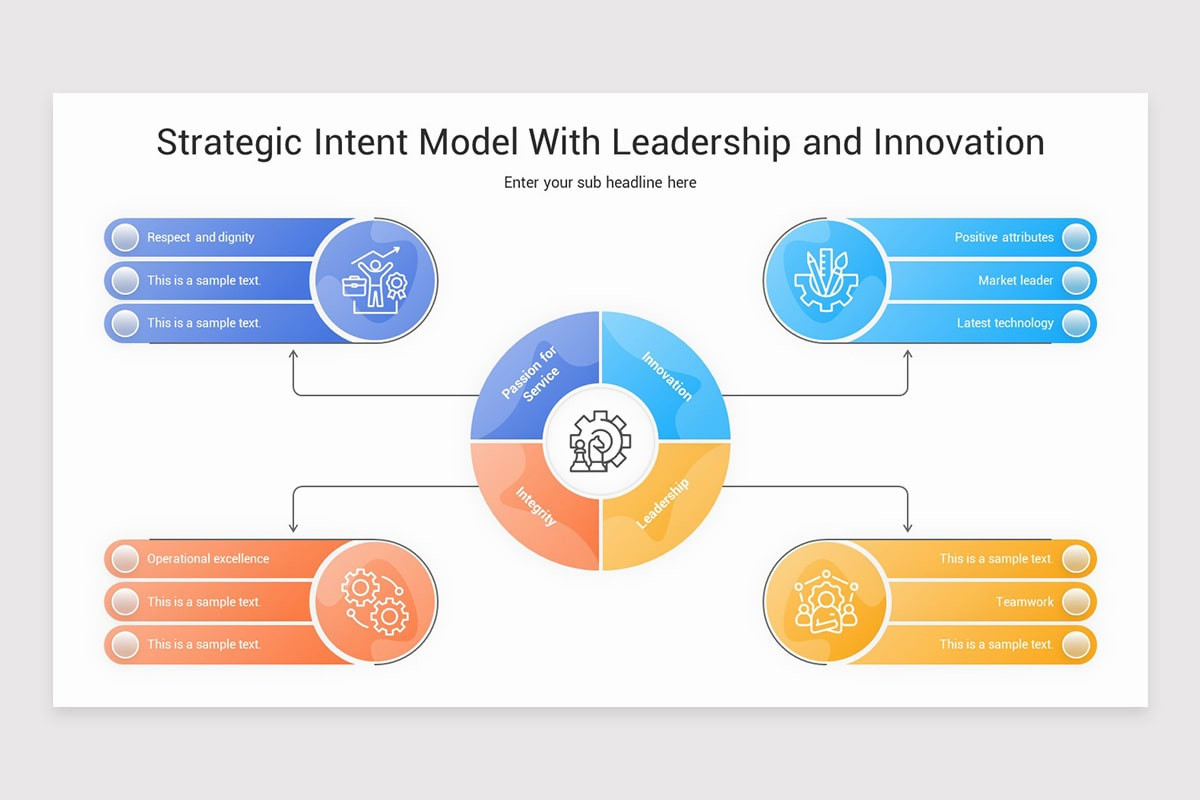 Strategic Intent Model With Leadership and Innovation

Enter your sub headline here

Respect and dignity

This is a sample text.

This is a sample text.

Positive attributes

Market leader

Latest technology

Passion for Service

Innovation

Integrity

Leadership

Operational excellence

This is a sample text.

This is a sample text.

This is a sample text.

Teamwork

This is a sample text.